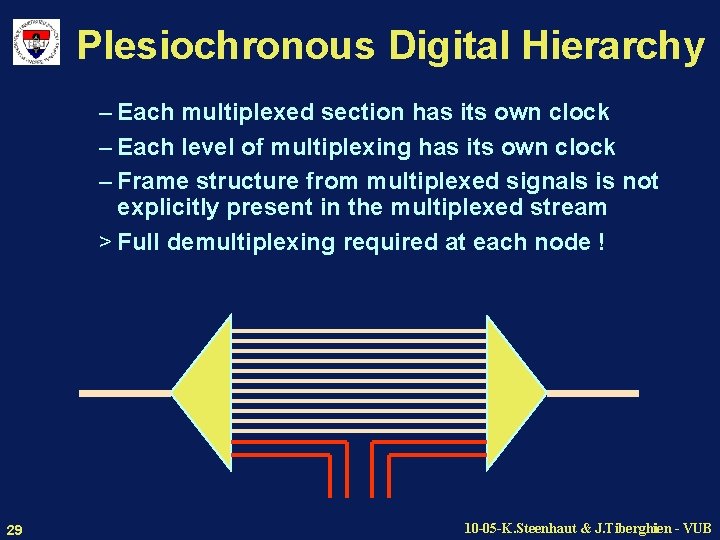 Plesiochronous Digital Hierarchy

– Each multiplexed section has its own clock

– Each level of multiplexing has its own clock

– Frame structure from multiplexed signals is not explicitly present in the multiplexed stream

> Full demultiplexing required at each node !

29

10-05-K.Steenhaut & J.Tiberghien - VUB